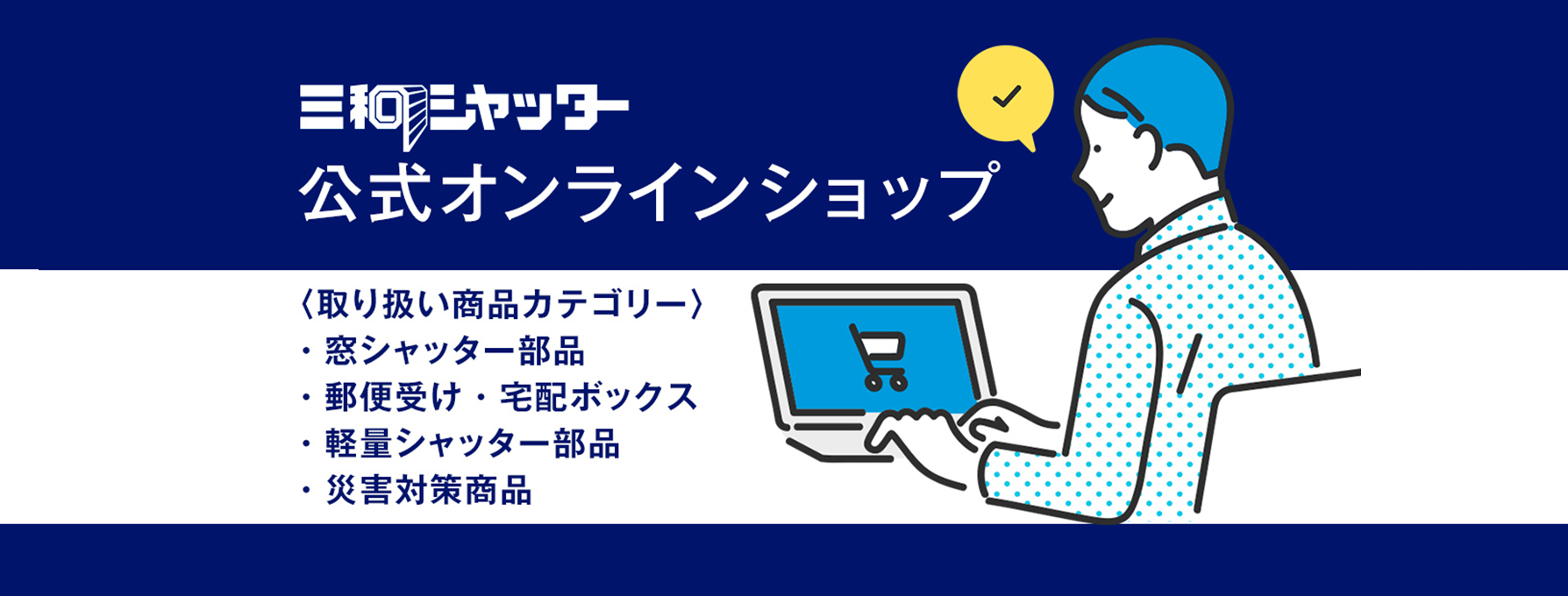 三和シャッター
公式オンラインショップ

〈取り扱い商品カテゴリー〉
・窓シャッター部品
・郵便受け・宅配ボックス
・軽量シャッター部品
・災害対策商品